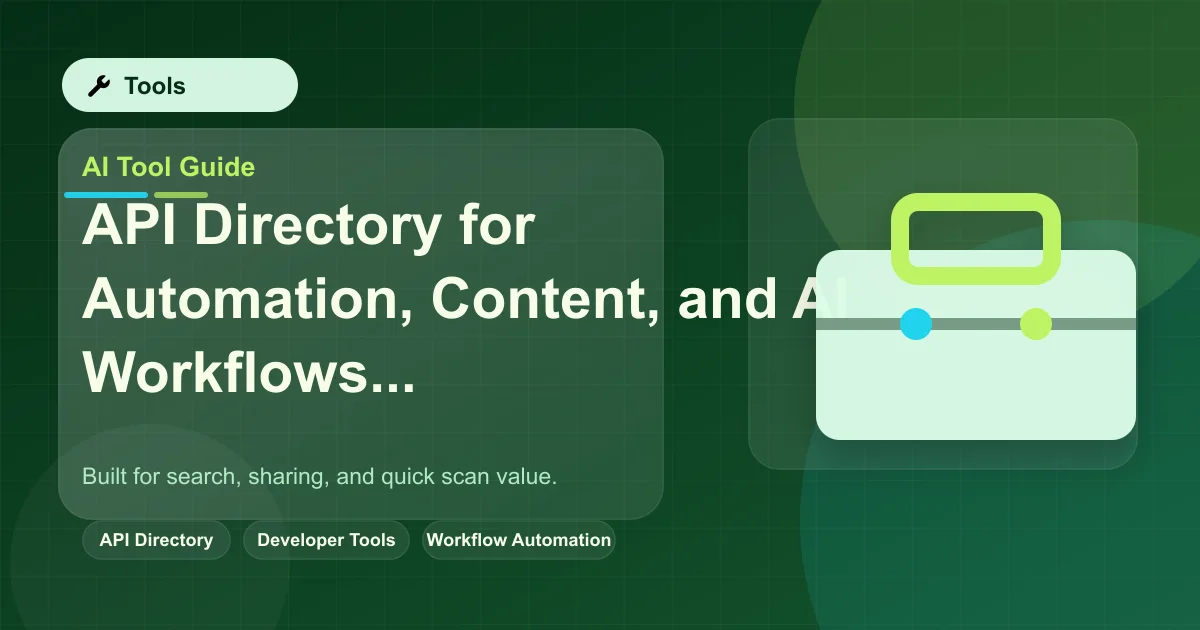 Tools

AI Tool Guide

API Directory for Automation, Content, and AI Workflows...

Built for search, sharing, and quick scan value.

API Directory

Developer Tools

Workflow Automation